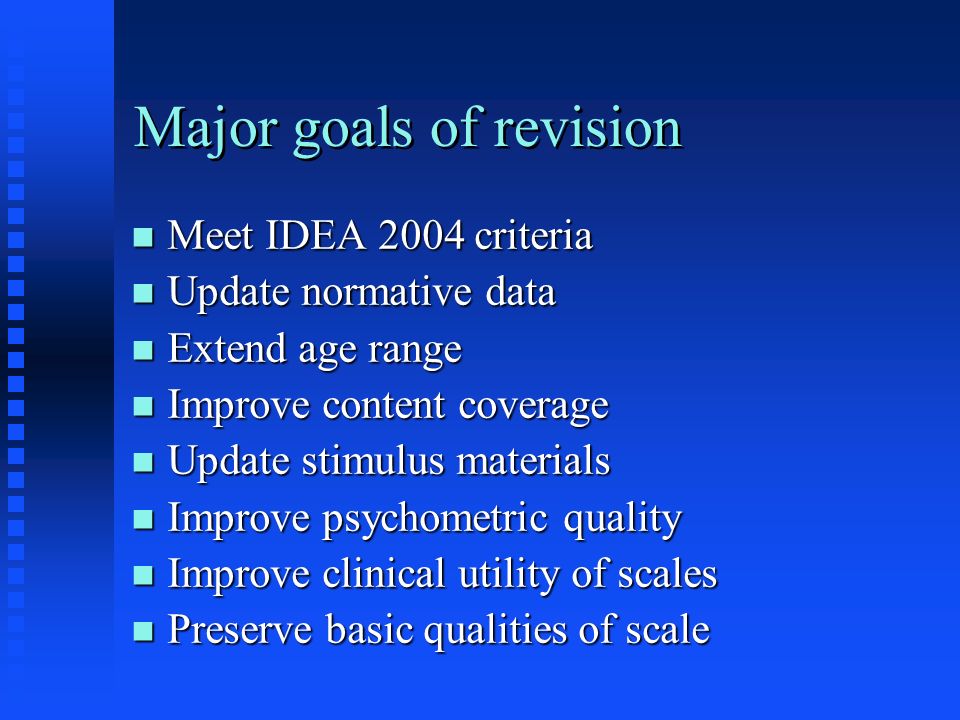 Major goals of revision

- Meet IDEA 2004 criteria
- Update normative data
- Extend age range
- Improve content coverage
- Update stimulus materials
- Improve psychometric quality
- Improve clinical utility of scales
- Preserve basic qualities of scale